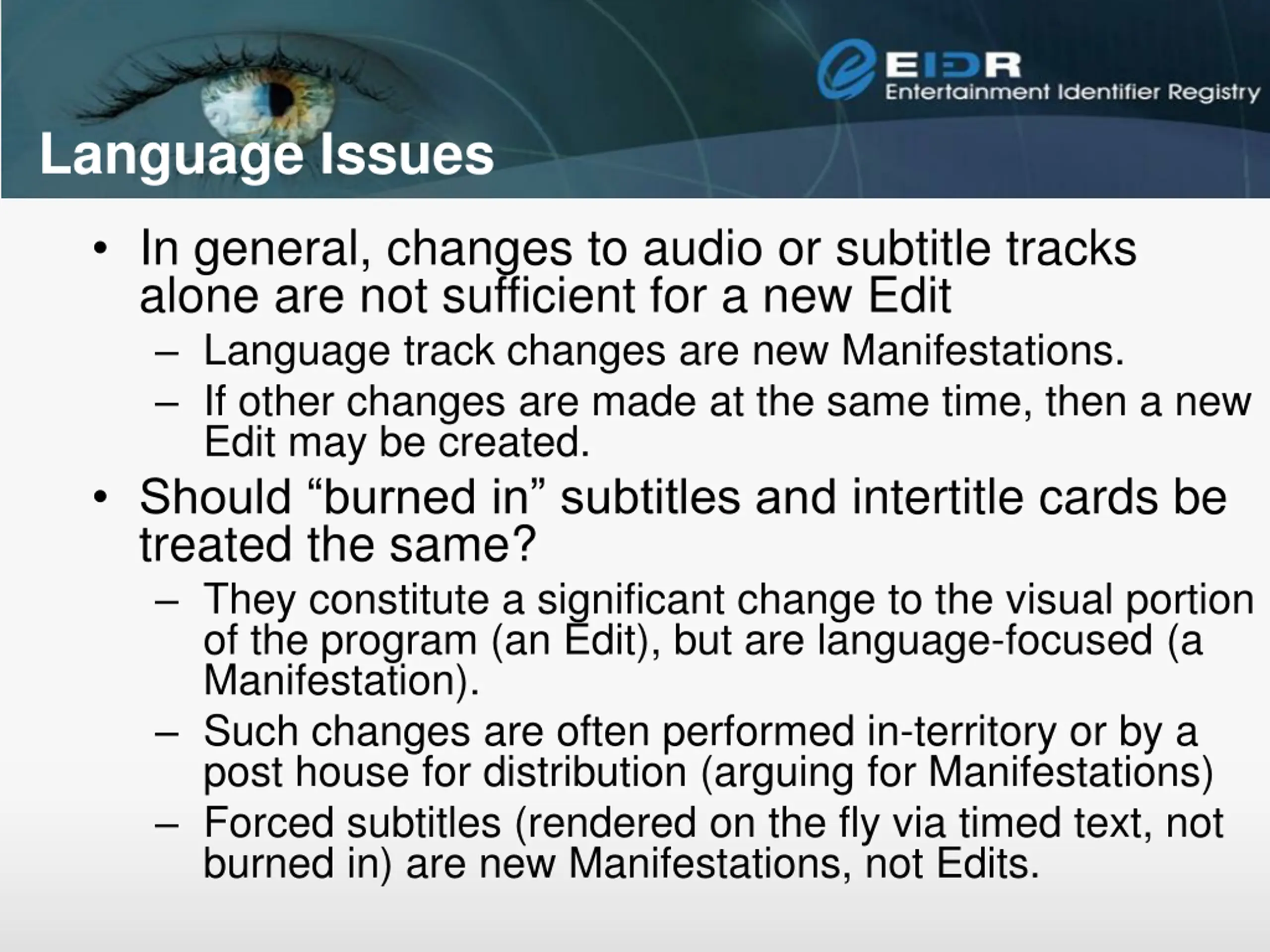 EIDR
Entertainment Identifier Registry

Language Issues

• In general, changes to audio or subtitle tracks alone are not sufficient for a new Edit
– Language track changes are new Manifestations.
– If other changes are made at the same time, then a new Edit may be created.
• Should “burned in” subtitles and intertitle cards be treated the same?
– They constitute a significant change to the visual portion of the program (an Edit), but are language-focused (a Manifestation).
– Such changes are often performed in-territory or by a post house for distribution (arguing for Manifestations)
– Forced subtitles (rendered on the fly via timed text, not burned in) are new Manifestations, not Edits.